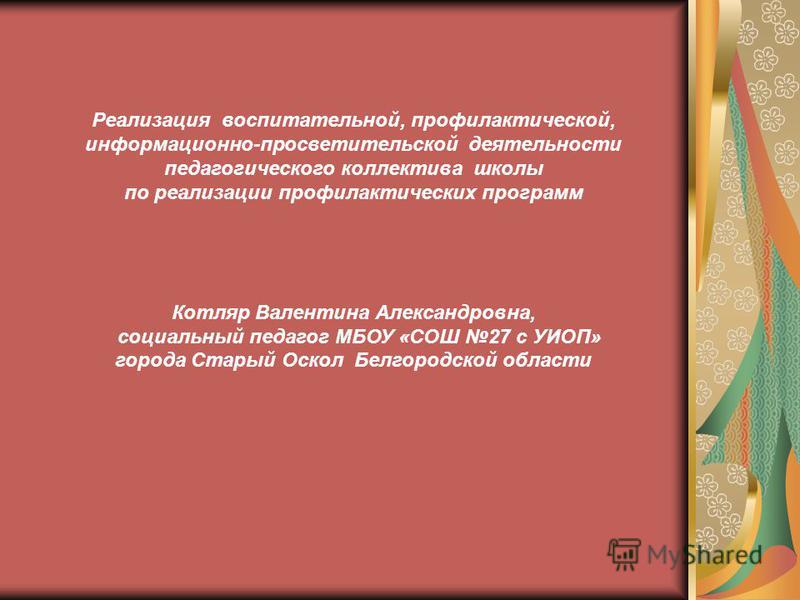 Реализация воспитательной, профилактической, информационно-просветительской деятельности педагогического коллектива школы по реализации профилактических программ

Котляр Валентина Александровна, социальный педагог МБОУ «СОШ №27 с УИОП» города Старый Оскол Белгородской области

MyShared